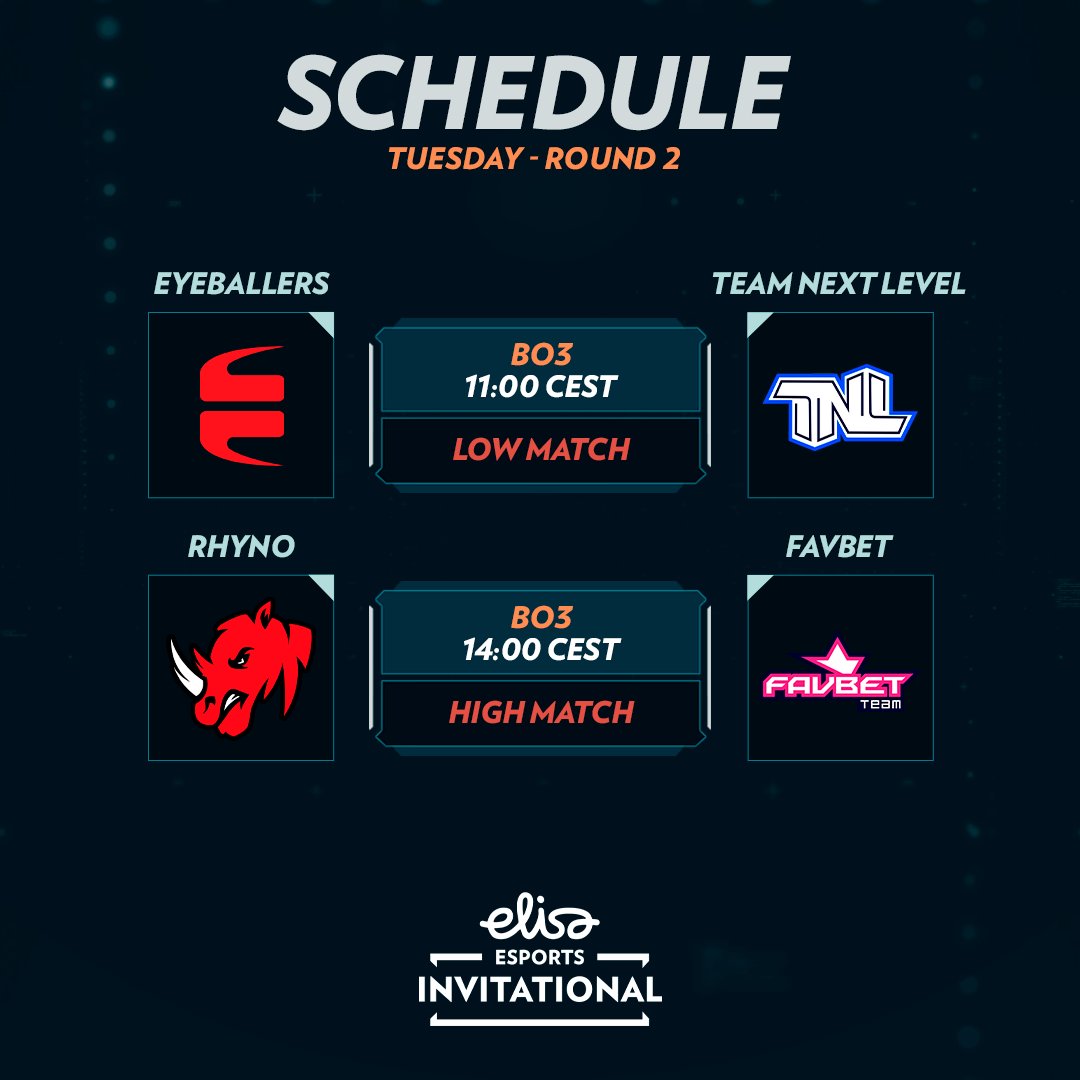 SCHEDULE
TUESDAY - ROUND 2

EYEBALLERS

BO3
11:00 CEST

LOW MATCH

TEAM NEXT LEVEL

TNL

RHYNO

BO3
14:00 CEST

HIGH MATCH

FAVBET

FAVBET
TEAM

elisa
ESPORTS
INVITATIONAL